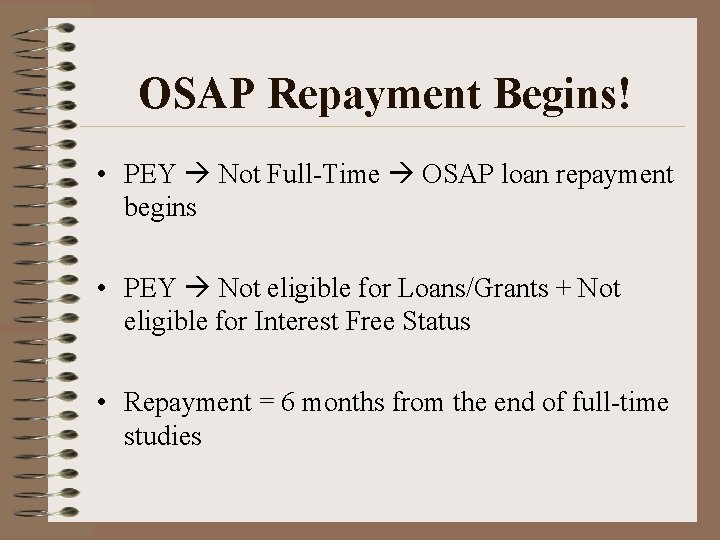 OSAP Repayment Begins!

• PEY → Not Full-Time → OSAP loan repayment begins

• PEY → Not eligible for Loans/Grants + Not eligible for Interest Free Status

• Repayment = 6 months from the end of full-time studies